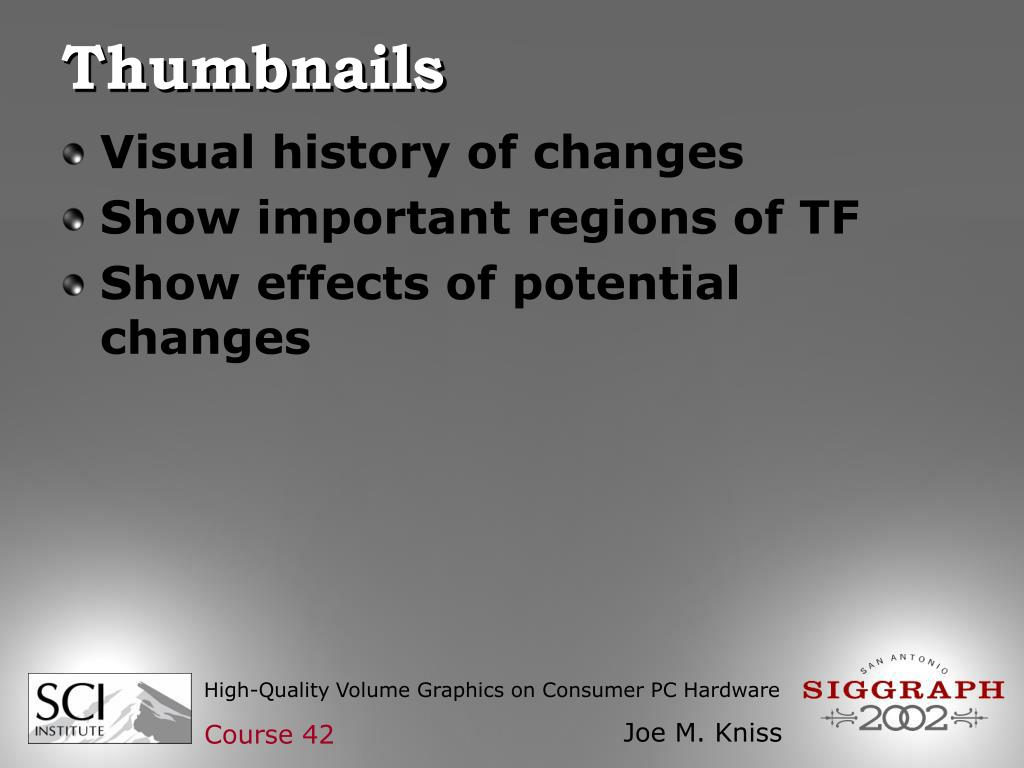 Thumbnails

Visual history of changes

Show important regions of TF

Show effects of potential changes

SCI INSTITUTE

High-Quality Volume Graphics on Consumer PC Hardware

Course 42

Joe M. Kniss

SAN ANTONIO SIGGRAPH 2002